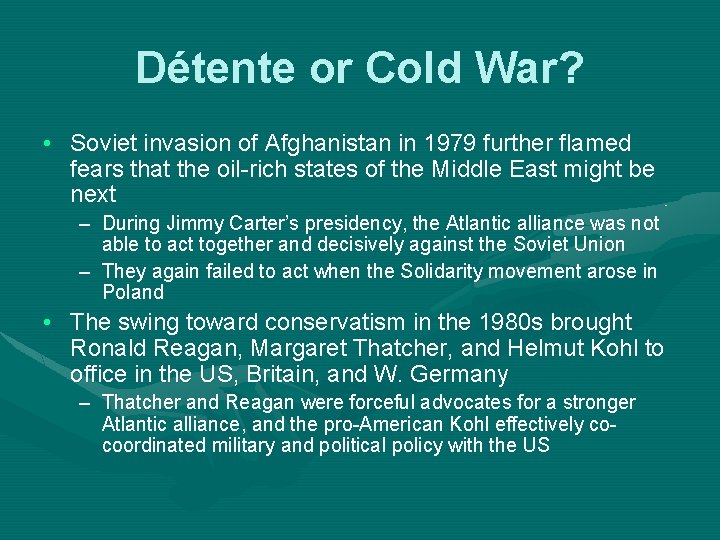 Détente or Cold War?

• Soviet invasion of Afghanistan in 1979 further flamed fears that the oil-rich states of the Middle East might be next
– During Jimmy Carter's presidency, the Atlantic alliance was not able to act together and decisively against the Soviet Union
– They again failed to act when the Solidarity movement arose in Poland
• The swing toward conservatism in the 1980s brought Ronald Reagan, Margaret Thatcher, and Helmut Kohl to office in the US, Britain, and W. Germany
– Thatcher and Reagan were forceful advocates for a stronger Atlantic alliance, and the pro-American Kohl effectively co-coordinated military and political policy with the US